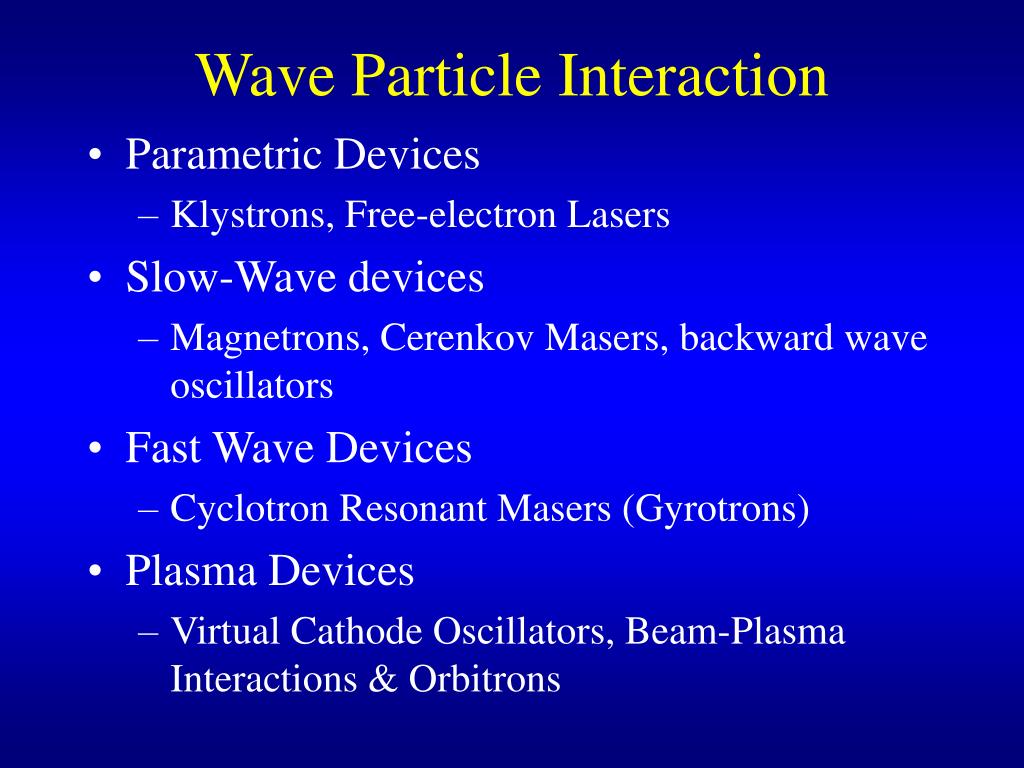 Wave Particle Interaction

• Parametric Devices
– Klystrons, Free-electron Lasers
• Slow-Wave devices
– Magnetrons, Cerenkov Masers, backward wave oscillators
• Fast Wave Devices
– Cyclotron Resonant Masers (Gyrotrons)
• Plasma Devices
– Virtual Cathode Oscillators, Beam-Plasma Interactions & Orbitrons